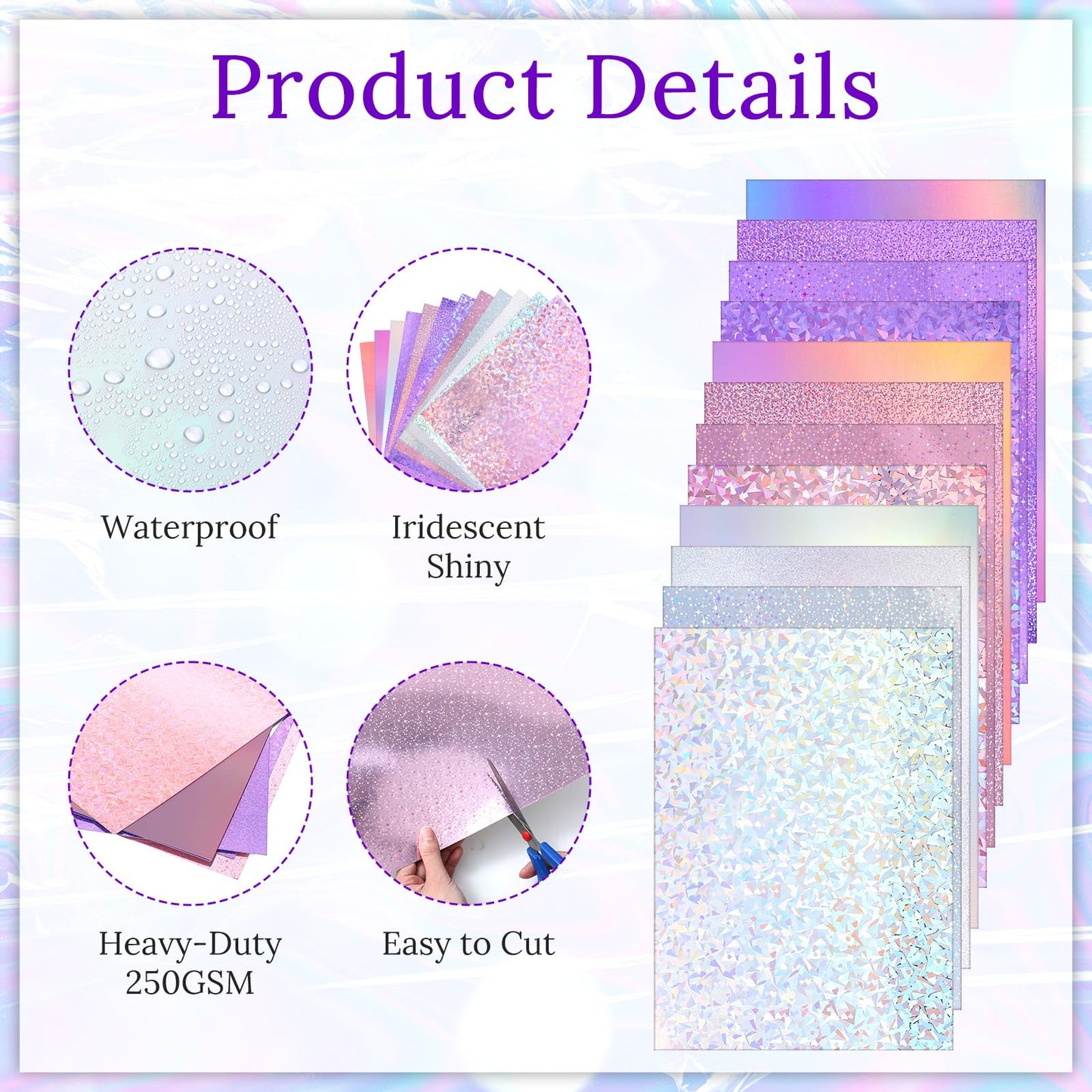 Product Details

Waterproof

Iridescent Shiny

Heavy-Duty 250GSM

Easy to Cut